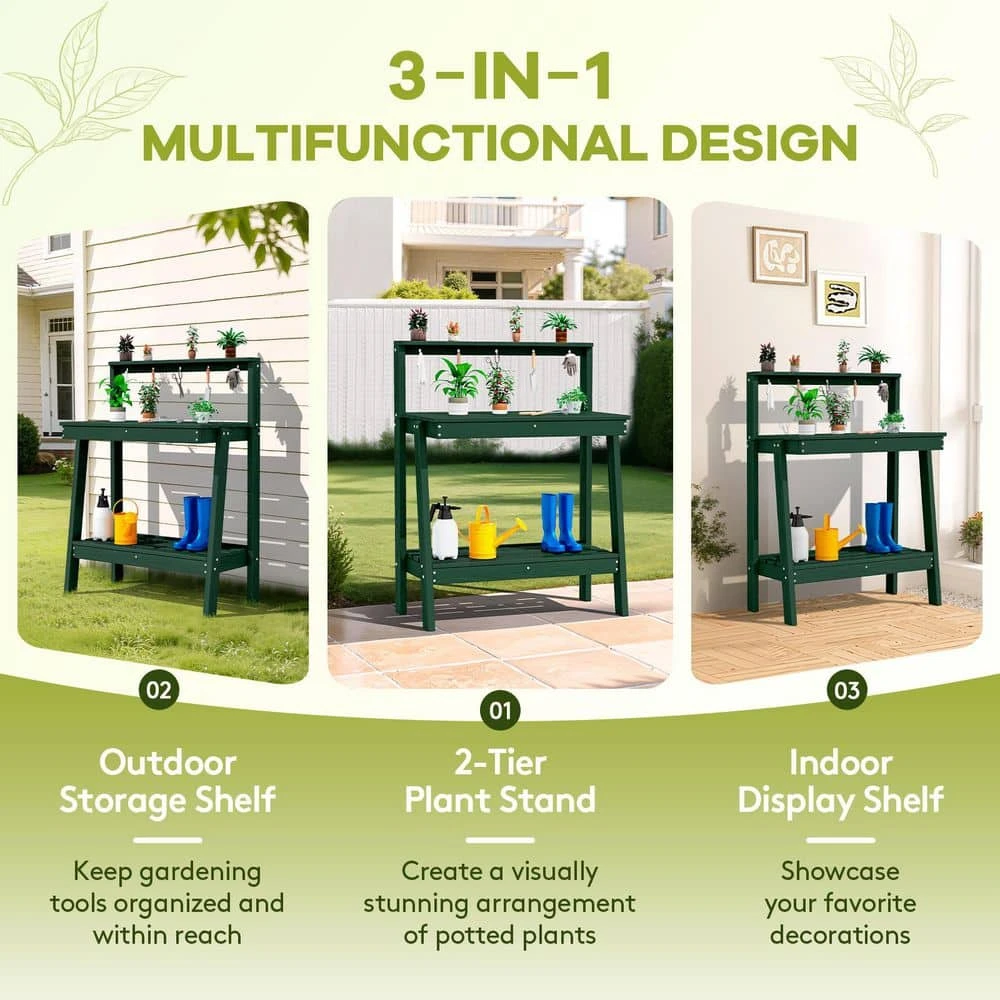 3-IN-1
MULTIFUNCTIONAL DESIGN

02

Outdoor Storage Shelf

Keep gardening tools organized and within reach

01

2-Tier Plant Stand

Create a visually stunning arrangement of potted plants

03

Indoor Display Shelf

Showcase your favorite decorations